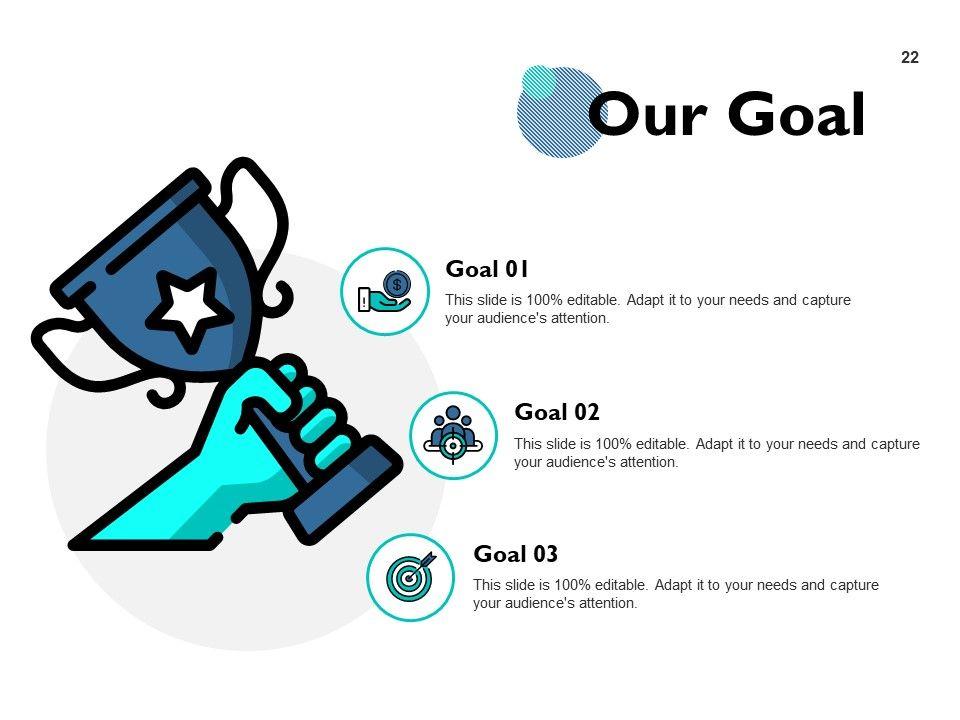 22

Our Goal

Goal 01

This slide is 100% editable. Adapt it to your needs and capture your audience's attention.

Goal 02

This slide is 100% editable. Adapt it to your needs and capture your audience's attention.

Goal 03

This slide is 100% editable. Adapt it to your needs and capture your audience's attention.